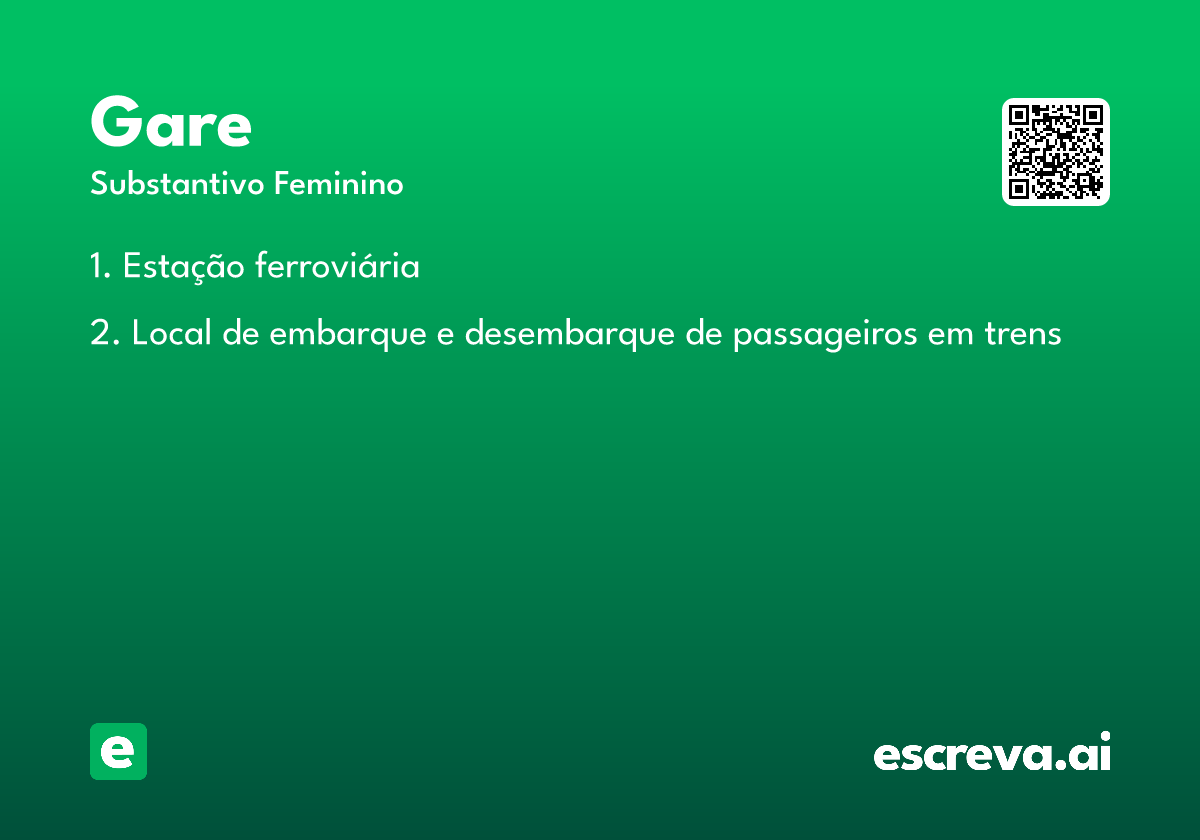 Gare
Substantivo Feminino

1. Estação ferroviária

2. Local de embarque e desembarque de passageiros em trens

e

escreva.ai